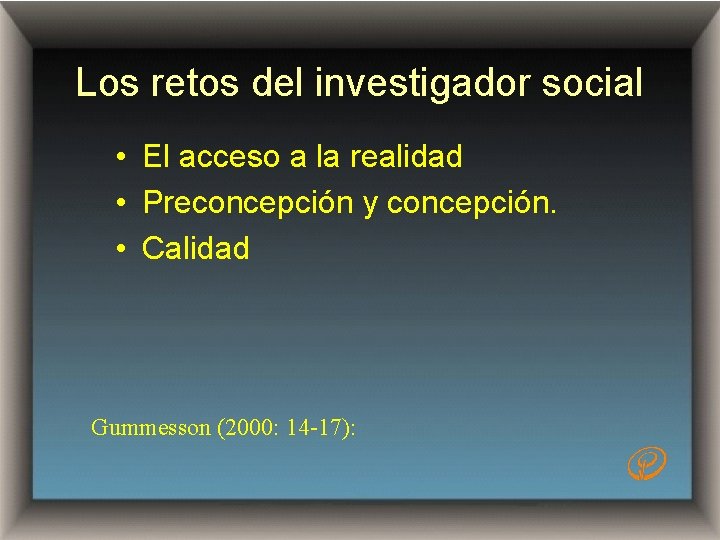 Los retos del investigador social

• El acceso a la realidad
• Preconcepción y concepción.
• Calidad

Gummesson (2000: 14-17):